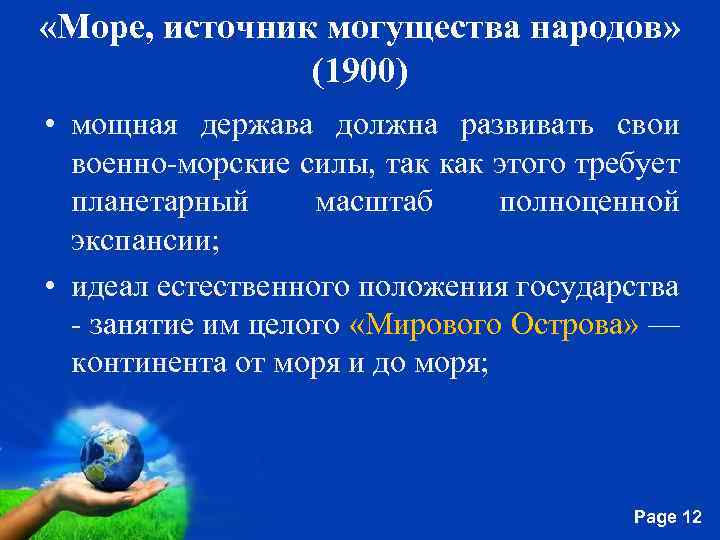 «Море, источник могущества народов» (1900)

• мощная держава должна развивать свои военно-морские силы, так как этого требует планетарный масштаб полноценной экспансии;

• идеал естественного положения государства - занятие им целого «Мирового Острова» — континента от моря и до моря;

Page 12